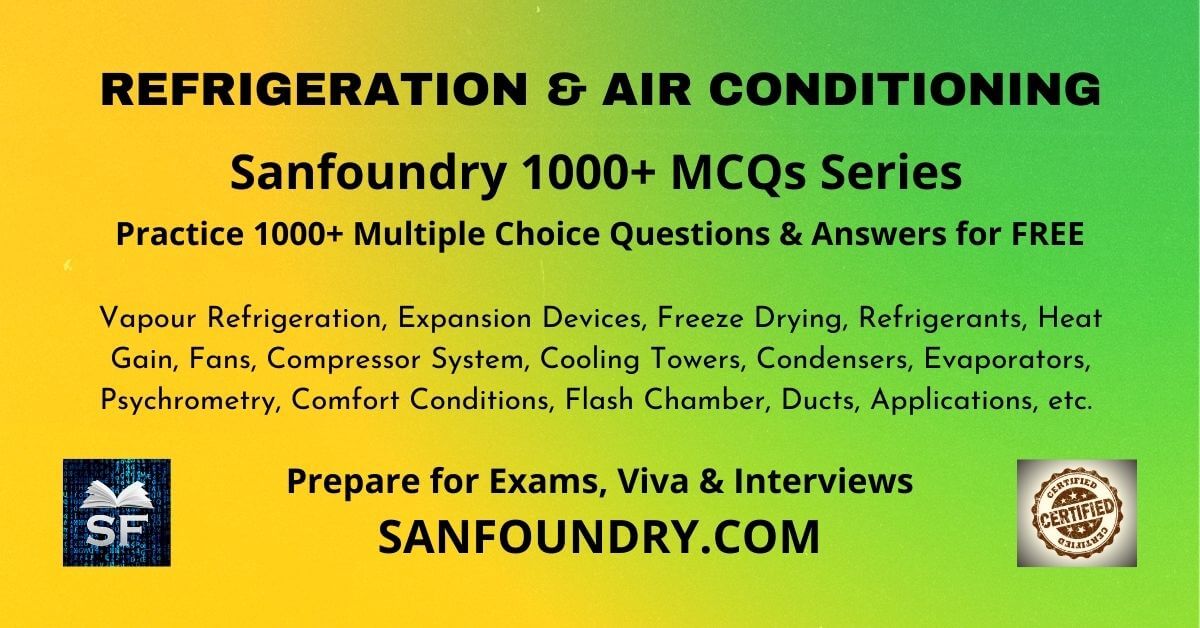 REFRIGERATION & AIR CONDITIONING

Sanfoundry 1000+ MCQs Series

Practice 1000+ Multiple Choice Questions & Answers for FREE

Vapour Refrigeration, Expansion Devices, Freeze Drying, Refrigerants, Heat Gain, Fans, Compressor System, Cooling Towers, Condensers, Evaporators, Psychrometry, Comfort Conditions, Flash Chamber, Ducts, Applications, etc.

SF

Prepare for Exams, Viva & Interviews

SANFOUNDRY.COM

CERTIFIED
CERTIFIED
CERTIFIED